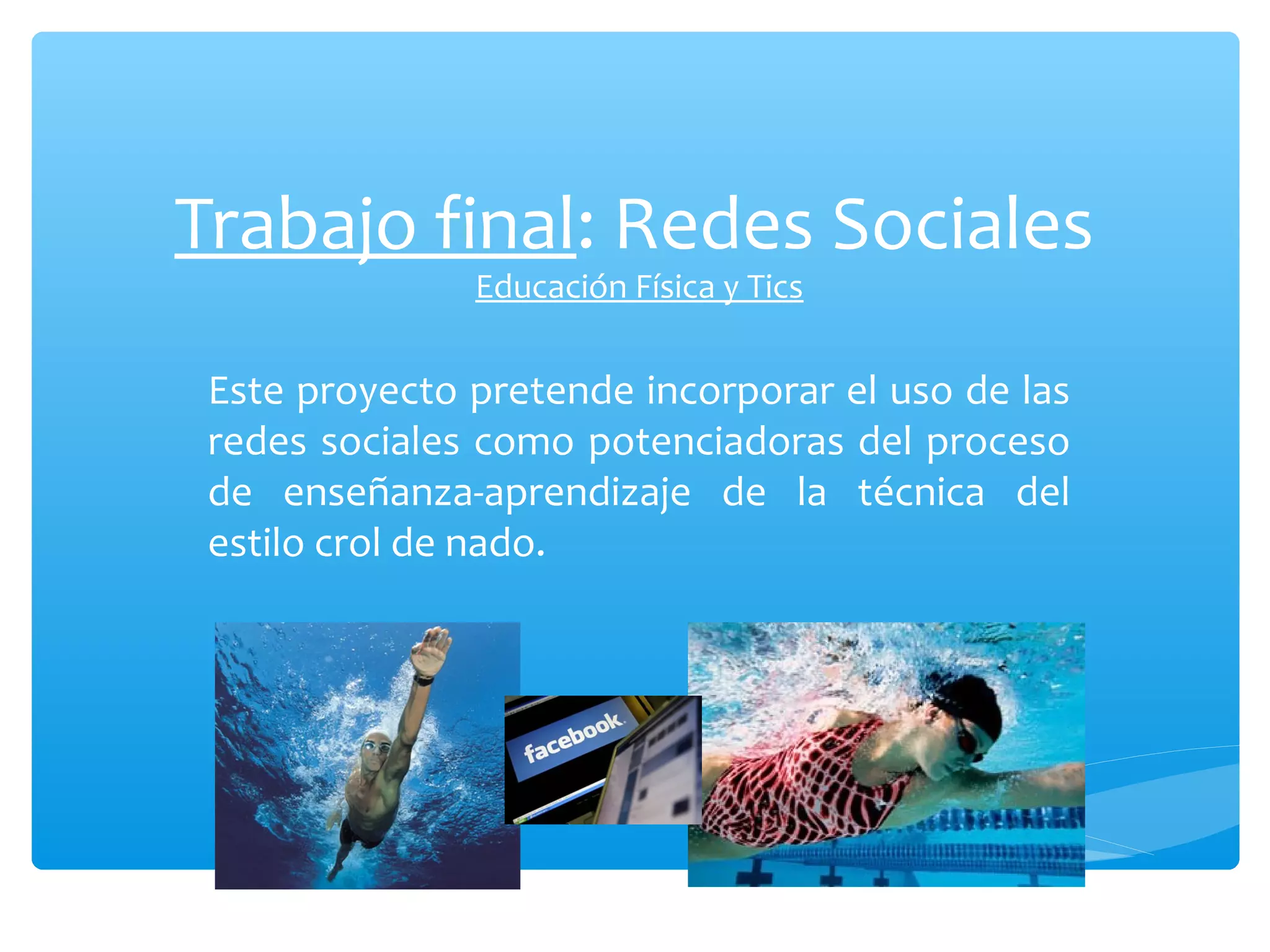 Trabajo final: Redes Sociales
Educación Física y Tics

Este proyecto pretende incorporar el uso de las redes sociales como potenciadoras del proceso de enseñanza-aprendizaje de la técnica del estilo crol de nado.

facebook